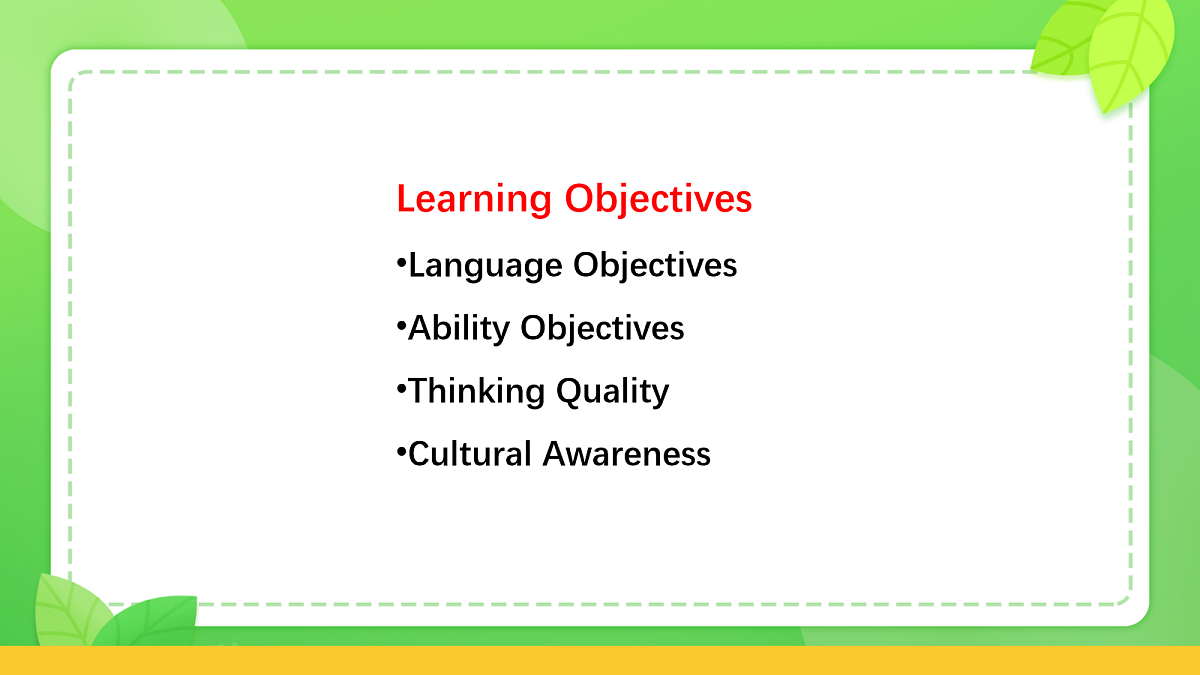 Learning Objectives

•Language Objectives

•Ability Objectives

•Thinking Quality

•Cultural Awareness